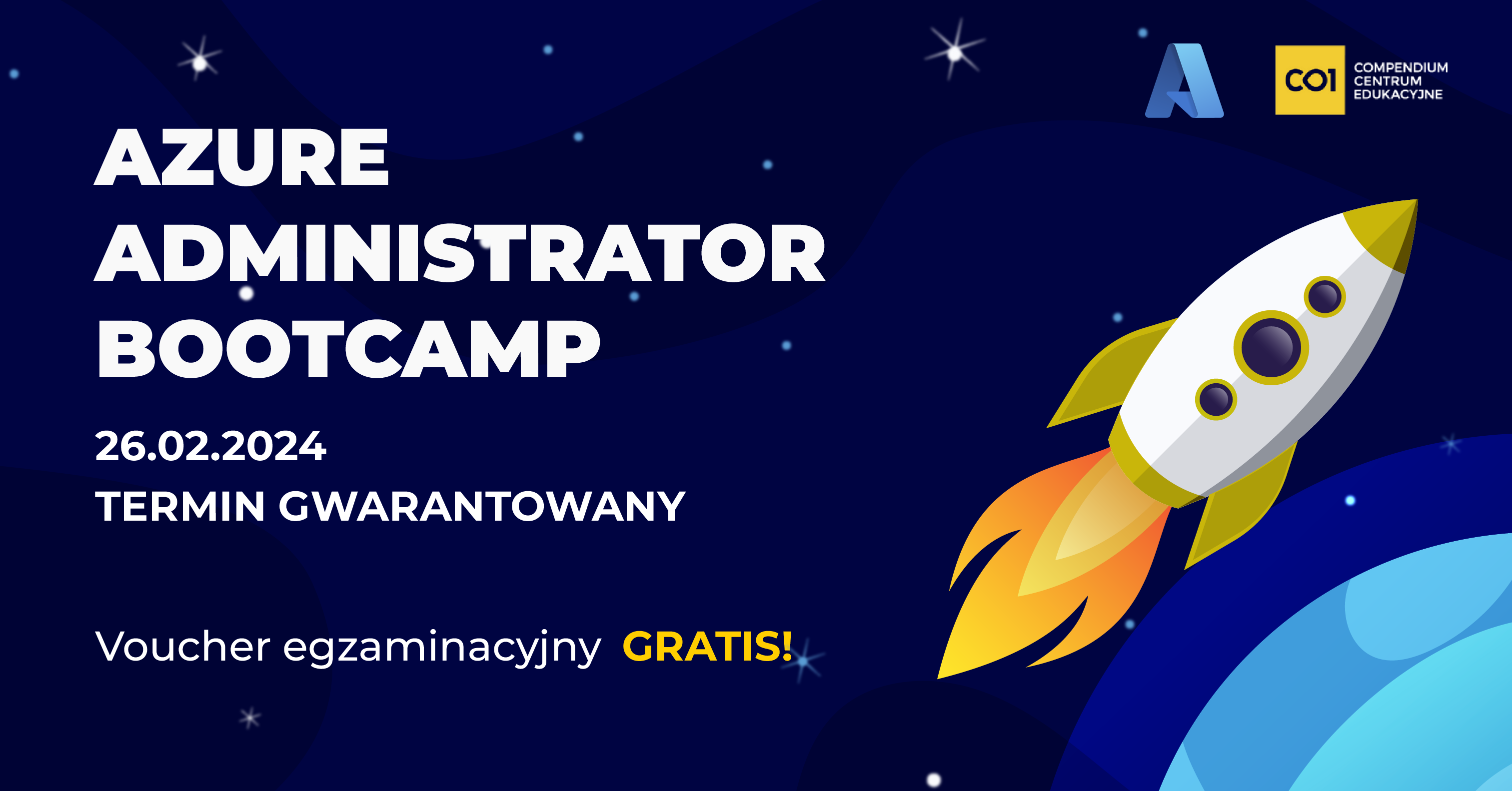 CO1 COMPENDIUM CENTRUM EDUKACYJNE

AZURE ADMINISTRATOR BOOTCAMP

26.02.2024

TERMIN GWARANTOWANY

Voucher egzaminacyjny GRATIS!